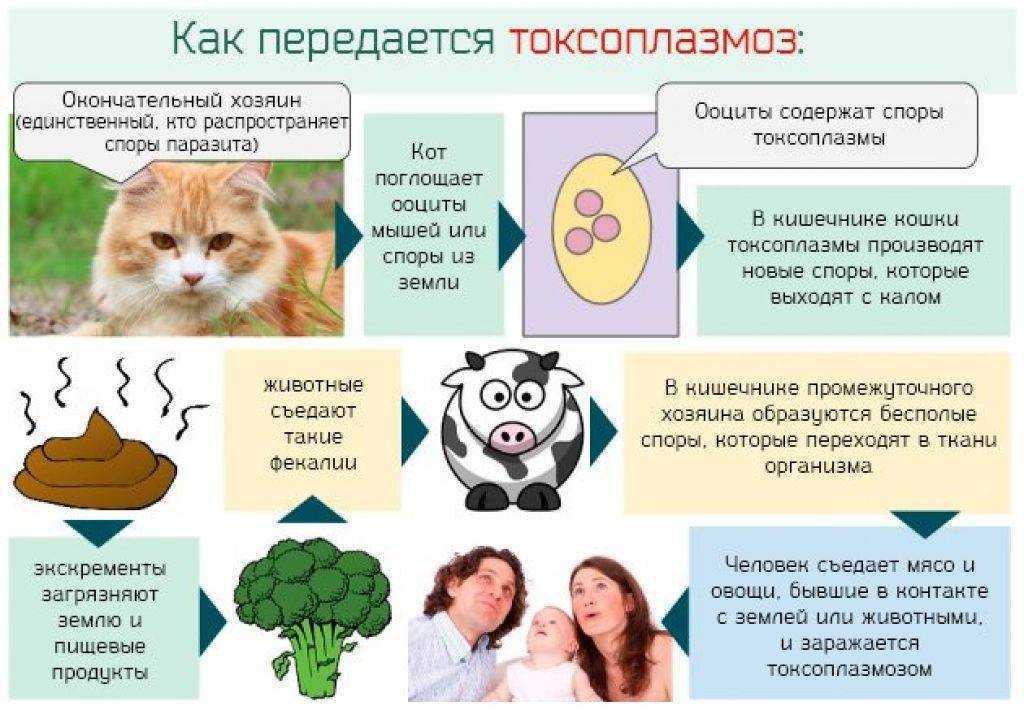 Как передается токсоплазмоз:

Окончательный хозяин (единственный, кто распространяет споры паразита)

Кот поглощает ооциты мышей или споры из земли

Ооциты содержат споры токсоплазмы

В кишечнике кошки токсоплазмы производят новые споры, которые выходят с калом

животные съедают такие фекалии

В кишечнике промежуточного хозяина образуются бесполые споры, которые переходят в ткани организма

экскременты загрязняют землю и пищевые продукты

Человек съедает мясо и овощи, бывшие в контакте с землей или животными, и заражается токсоплазмозом